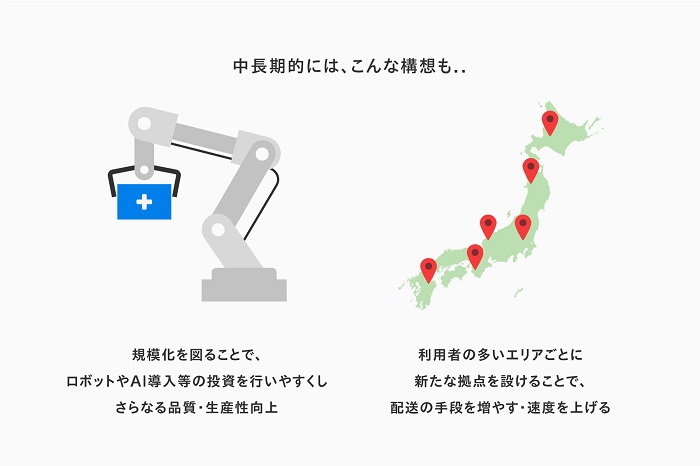 中長期的には、こんな構想も..

規模化を図ることで、
ロボットやAI導入等の投資を行いやすくし
さらなる品質・生産性向上

利用者の多いエリアごとに
新たな拠点を設けることで、
配送の手段を増やす・速度を上げる